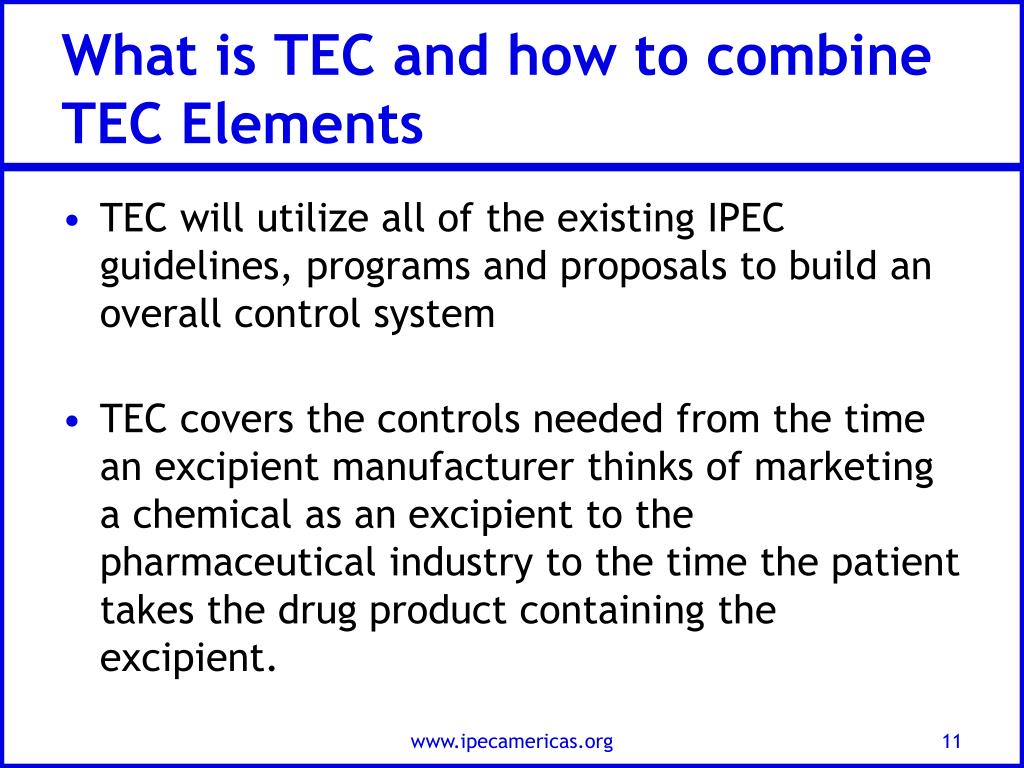 What is TEC and how to combine TEC Elements

• TEC will utilize all of the existing IPEC guidelines, programs and proposals to build an overall control system

• TEC covers the controls needed from the time an excipient manufacturer thinks of marketing a chemical as an excipient to the pharmaceutical industry to the time the patient takes the drug product containing the excipient.

www.ipecamericas.org

11